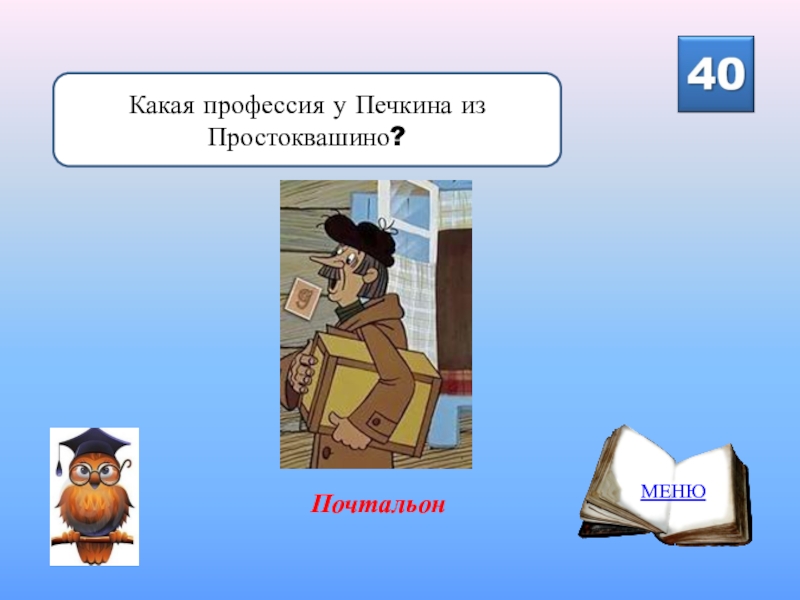 40

Какая профессия у Печкина из Простоквашино?

Почтальон

МЕНЮ